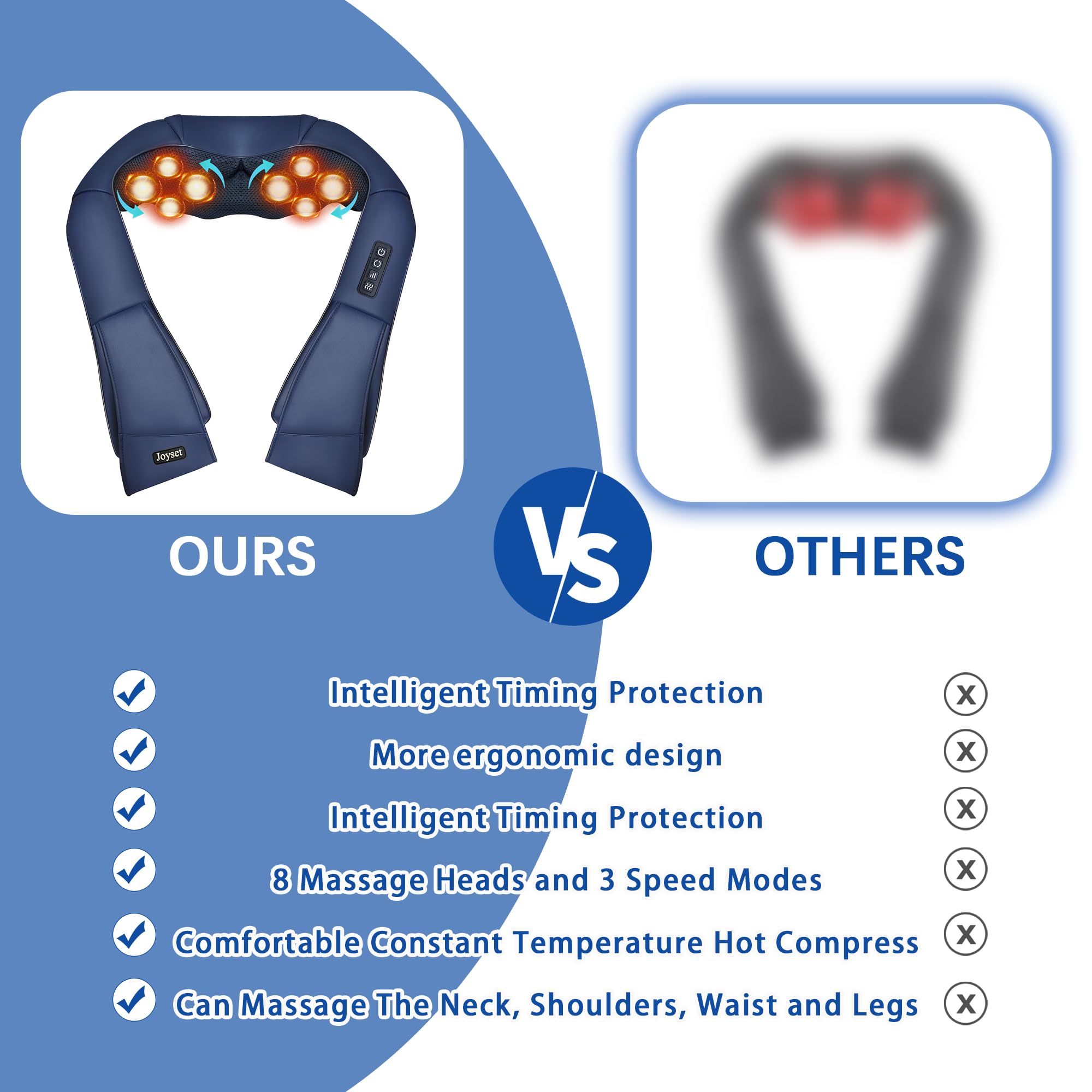 Joyset

OURS

VS

OTHERS

Intelligent Timing Protection
More ergonomic design
Intelligent Timing Protection
8 Massage Heads and 3 Speed Modes
Comfortable Constant Temperature Hot Compress
Can Massage The Neck, Shoulders, Waist and Legs